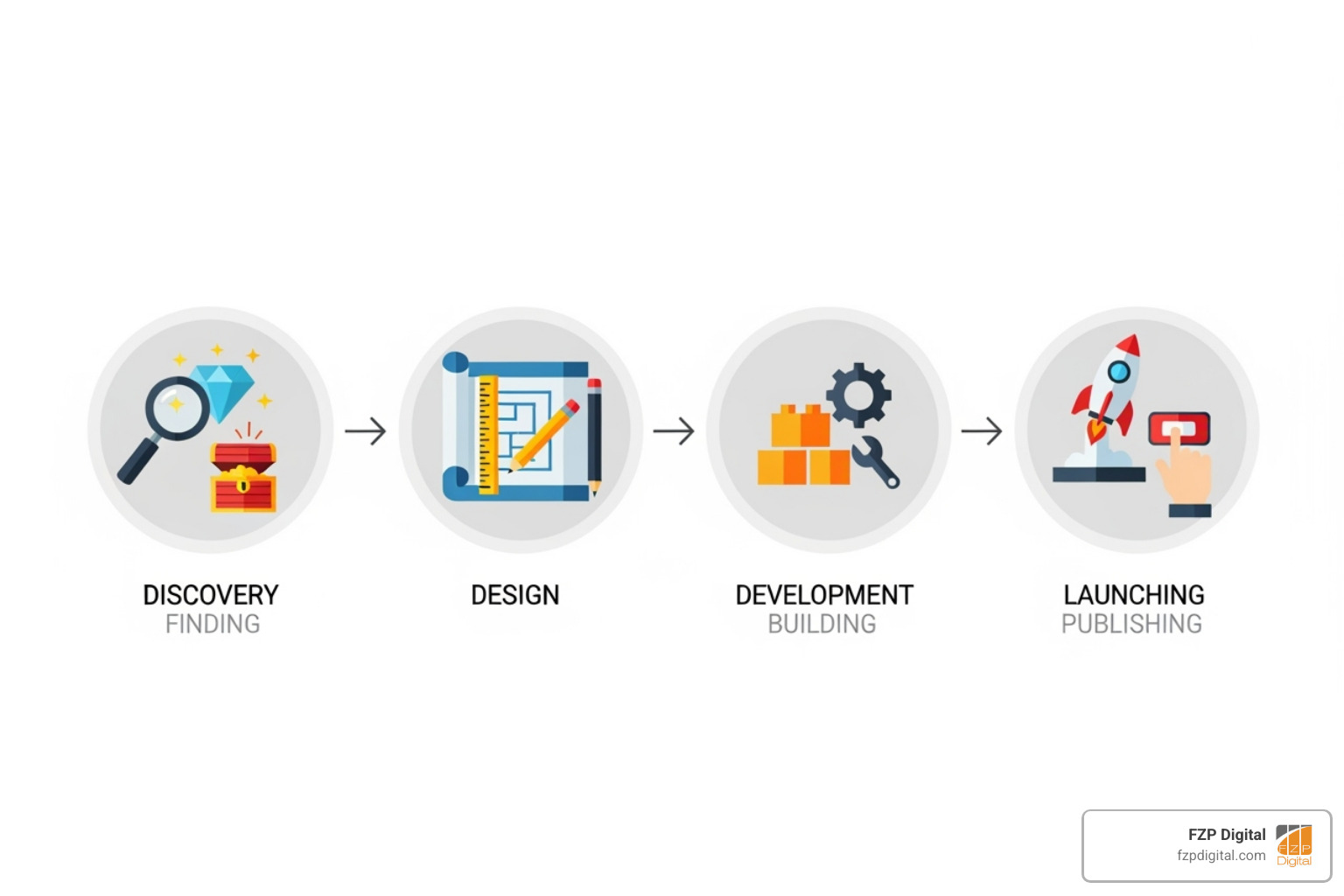 DISCOVERY
FINDING

DESIGN

DEVELOPMENT
BUILDING

LAUNCHING
PUBLISHING

FZP Digital
fzpdigital.com
FZP
Digital